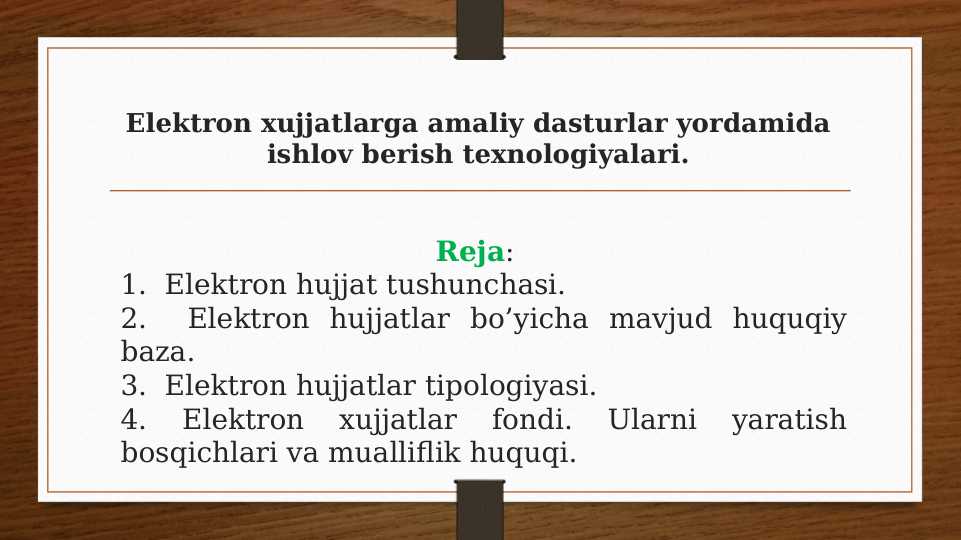 Elektron xujjatlarga amaliy dasturlar yordamida ishlov berish texnologiyalari.

Reja:
1. Elektron hujjat tushunchasi.
2. Elektron hujjatlar bo’yicha mavjud huquqiy baza.
3. Elektron hujjatlar tipologiyasi.
4. Elektron xujjatlar fondi. Ularni yaratish bosqichlari va mualliflik huquqi.